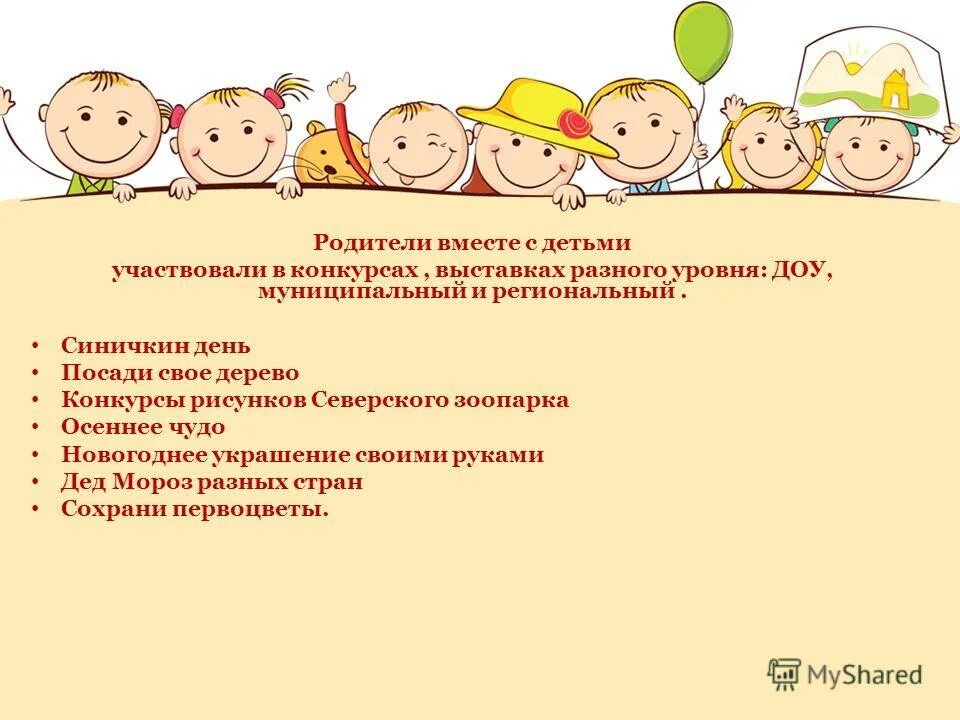 Родители вместе с детьми
участвовали в конкурсах , выставках разного уровня: ДОУ, муниципальный и региональный .

• Синичкин день
• Посади свое дерево
• Конкурсы рисунков Северского зоопарка
• Осеннее чудо
• Новогоднее украшение своими руками
• Дед Мороз разных стран
• Сохрани первоцветы.

MyShared